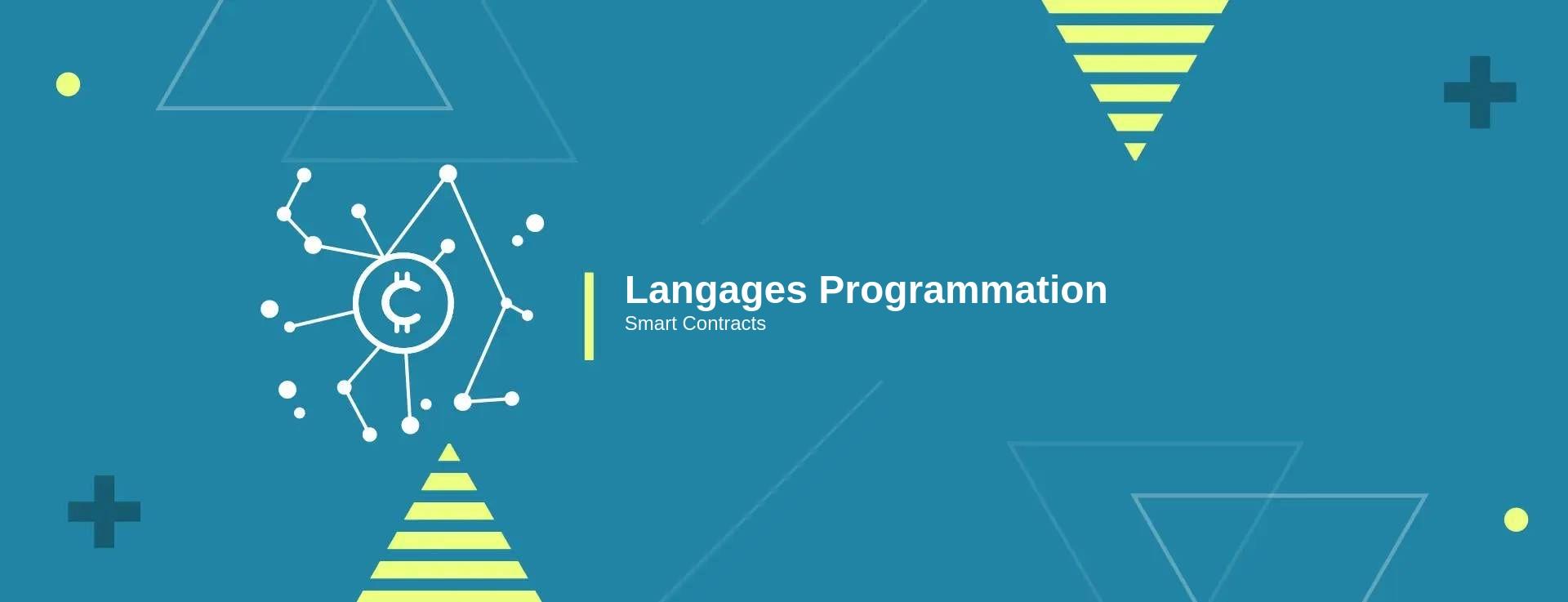 Langages Programmation
Smart Contracts